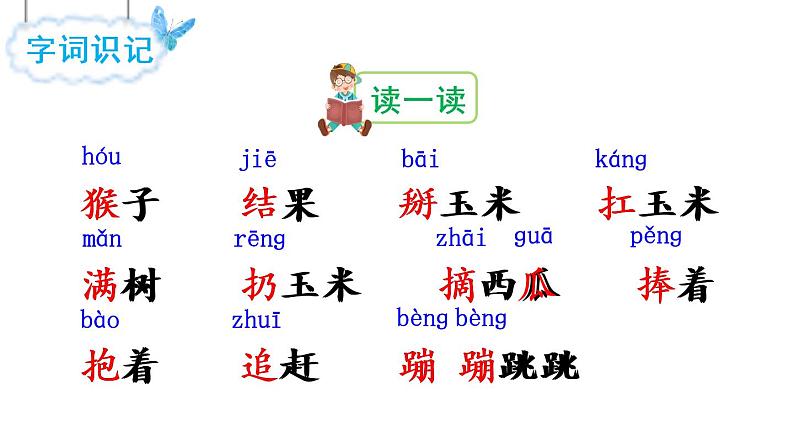 字词识记

读一读

hóu
猴子

jiē
结果

bāi
掰玉米

káng
扛玉米

mǎn
满树

rēng
扔玉米

zhāi guā
摘西瓜

pěng
捧着

bào
抱着

zhuī
追赶

bèng bèng
蹦 蹦跳跳